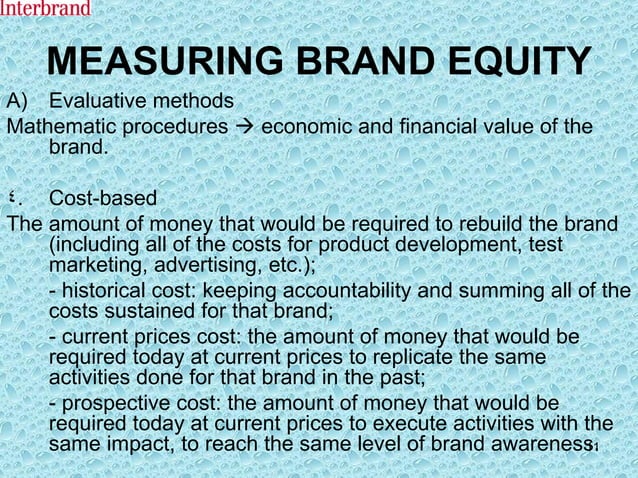 Interbrand

MEASURING BRAND EQUITY

A) Evaluative methods

Mathematic procedures → economic and financial value of the brand.

٤. Cost-based

The amount of money that would be required to rebuild the brand (including all of the costs for product development, test marketing, advertising, etc.);

- historical cost: keeping accountability and summing all of the costs sustained for that brand;

- current prices cost: the amount of money that would be required today at current prices to replicate the same activities done for that brand in the past;

- prospective cost: the amount of money that would be required today at current prices to execute activities with the same impact, to reach the same level of brand awareness

31